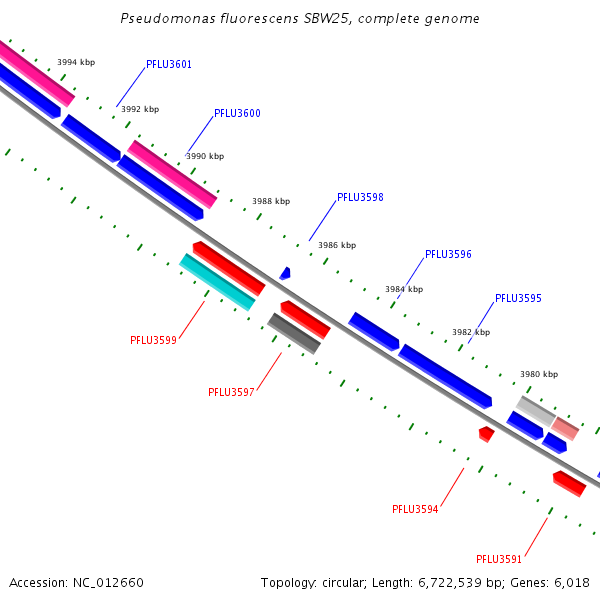 Pseudomonas fluorescens SBW25, complete genome

3994 kbp

PFLU3601

3992 kbp

PFLU3600

3990 kbp

3988 kbp

PFLU3598

3986 kbp

PFLU3596

3984 kbp

PFLU3595

3982 kbp

3980 kbp

PFLU3599

PFLU3597

PFLU3594

PFLU3591

Accession: NC_012660

Topology: circular; Length: 6,722,539 bp; Genes: 6,018